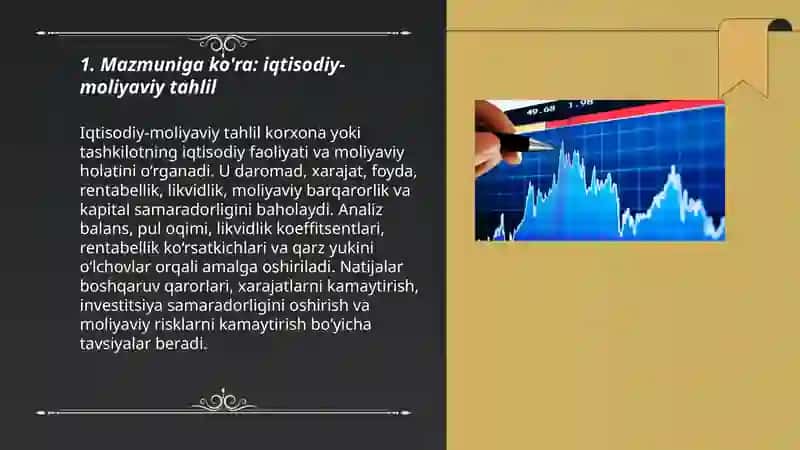 1. Mazmuniga ko'ra: iqtisodiy-moliyaviy tahlil

Iqtisodiy-moliyaviy tahlil korxona yoki tashkilotning iqtisodiy faoliyati va moliyaviy holatini o‘rganadi. U daromad, xarajat, foyda, rentabellik, likvidlik, moliyaviy barqarorlik va kapital samaradorligini baholaydi. Analiz balans, pul oqimi, likvidlik koeffitsentlari, rentabellik ko‘rsatkichlari va qarz yukini o‘lchovlar orqali amalga oshiriladi. Natijalar boshqaruv qarorlari, xarajatlarni kamaytirish, investitsiya samaradorligini oshirish va moliyaviy risklarni kamaytirish bo‘yicha tavsiyalar beradi.

49.08 1.08